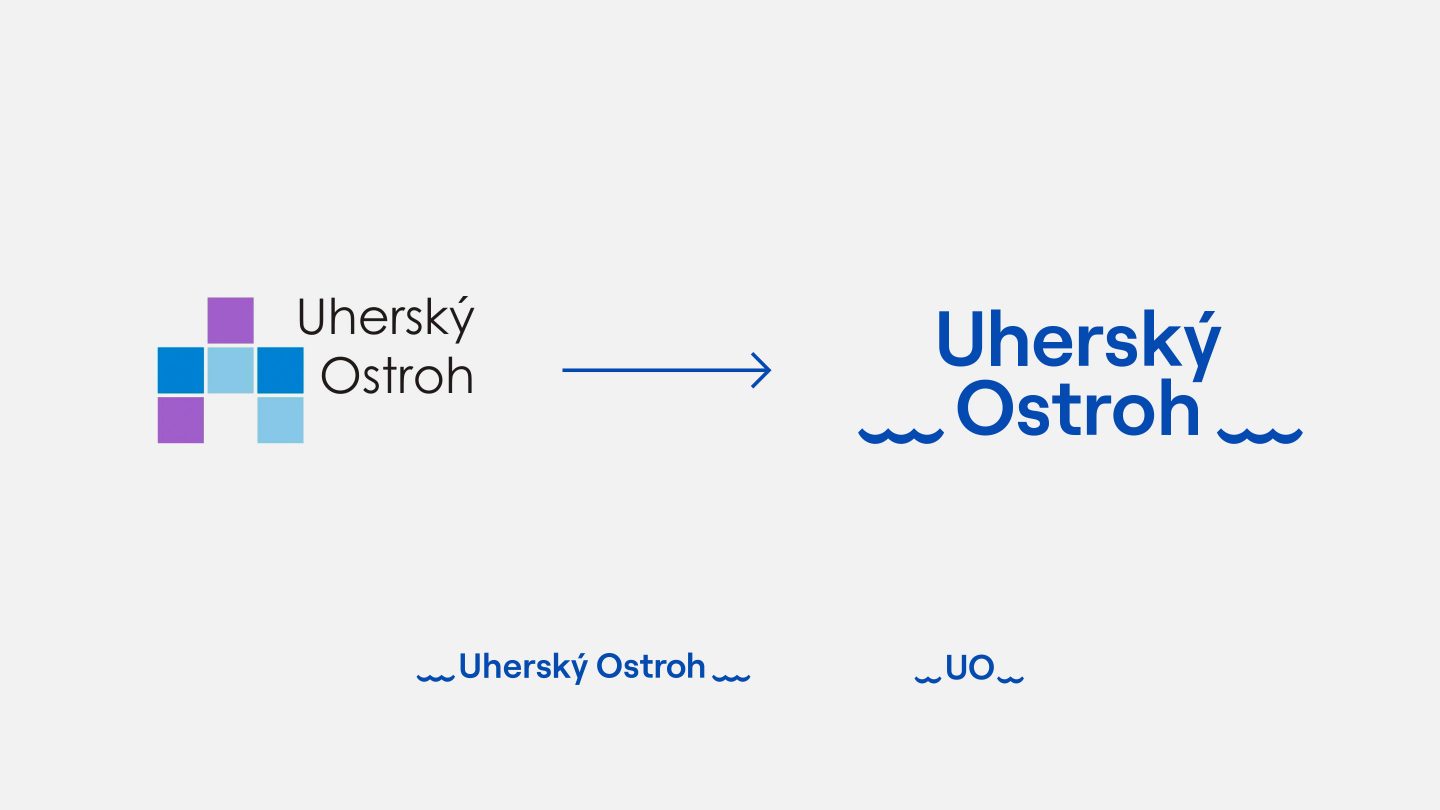 Uherský Ostroh

Uherský Ostroh

Uherský Ostroh

UO